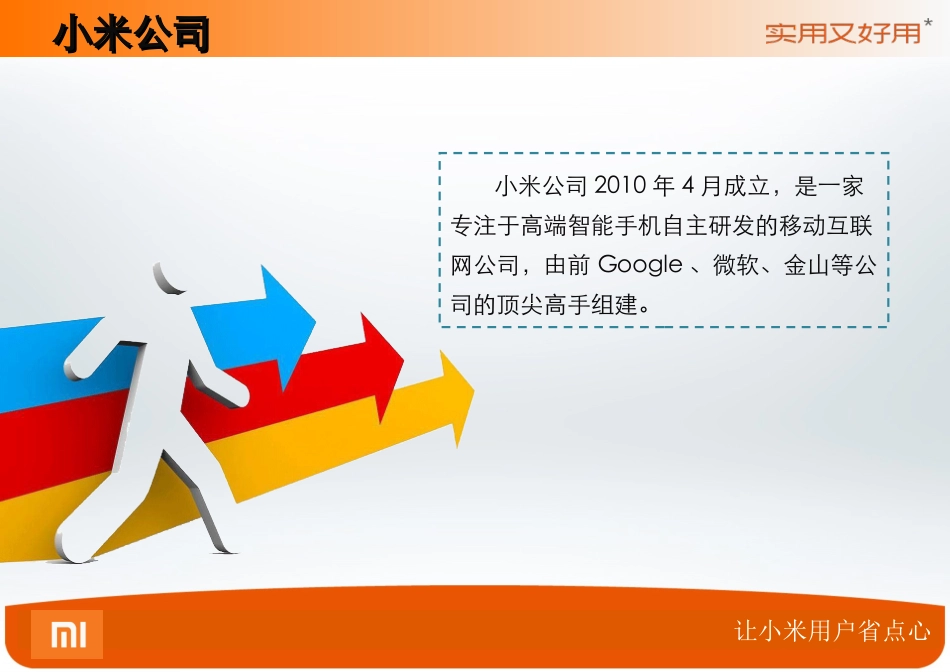 小米公司

实用又好用*

小米公司 2010 年 4 月成立，是一家专注于高端智能手机自主研发的移动互联网公司，由前 Google 、微软、金山等公司的顶尖高手组建。

MI

让小米用户省点心